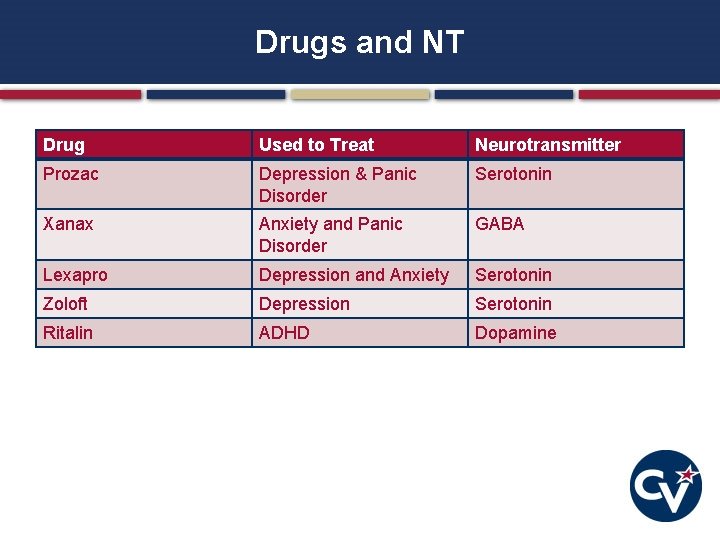 Drugs and NT

| Drug | Used to Treat | Neurotransmitter |
|---|---|---|
| Prozac | Depression & Panic Disorder | Serotonin |
| Xanax | Anxiety and Panic Disorder | GABA |
| Lexapro | Depression and Anxiety | Serotonin |
| Zoloft | Depression | Serotonin |
| Ritalin | ADHD | Dopamine |

CV